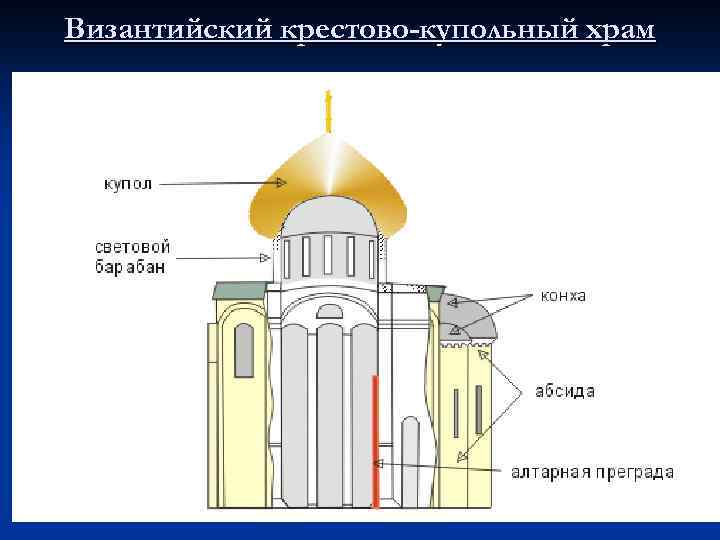 Византийский крестово-купольный храм

купол

световой барабан

конха

абсида

алтарная преграда